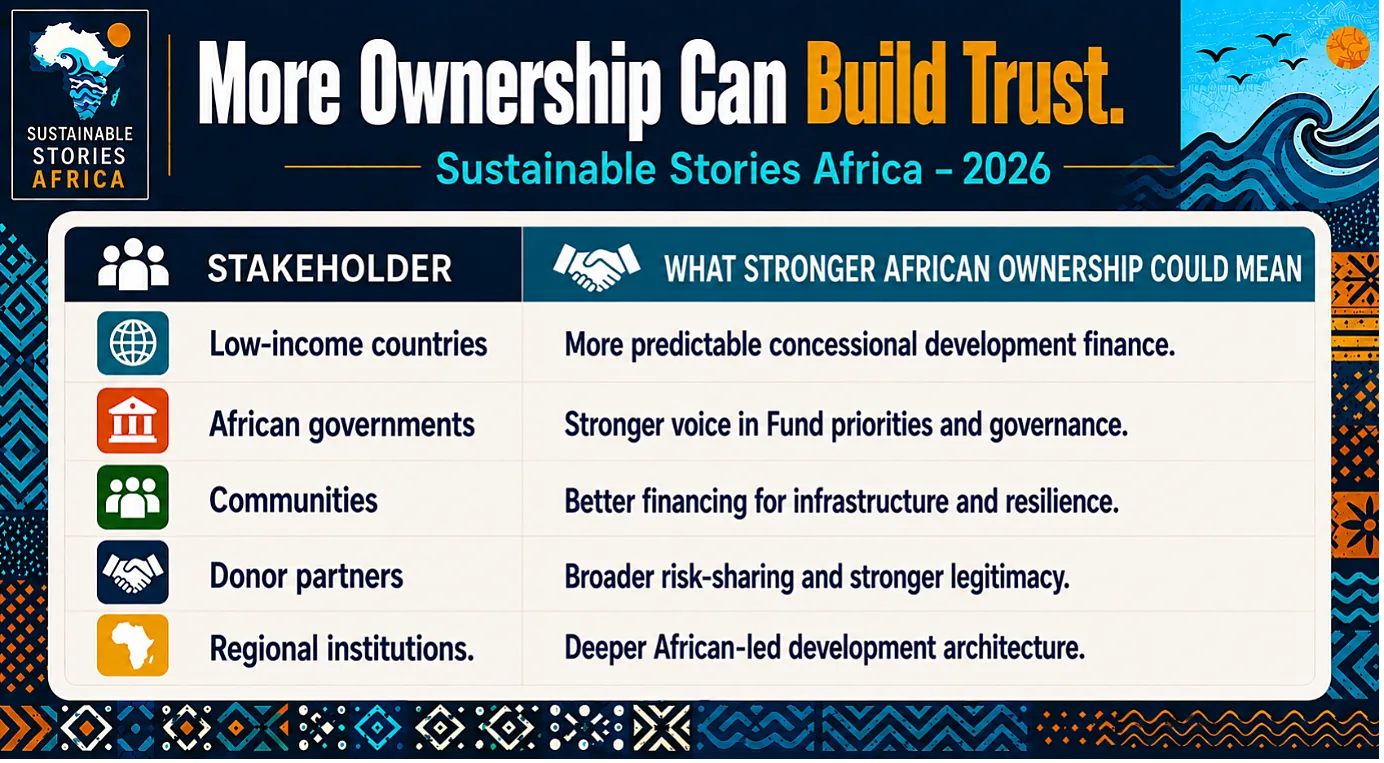 SUSTAINABLE STORIES AFRICA

More Ownership Can Build Trust.

Sustainable Stories Africa – 2026

| STAKEHOLDER | WHAT STRONGER AFRICAN OWNERSHIP COULD MEAN |
|---|---|
| Low-income countries | More predictable concessional development finance. |
| African governments | Stronger voice in Fund priorities and governance. |
| Communities | Better financing for infrastructure and resilience. |
| Donor partners | Broader risk-sharing and stronger legitimacy. |
| Regional institutions. | Deeper African-led development architecture. |